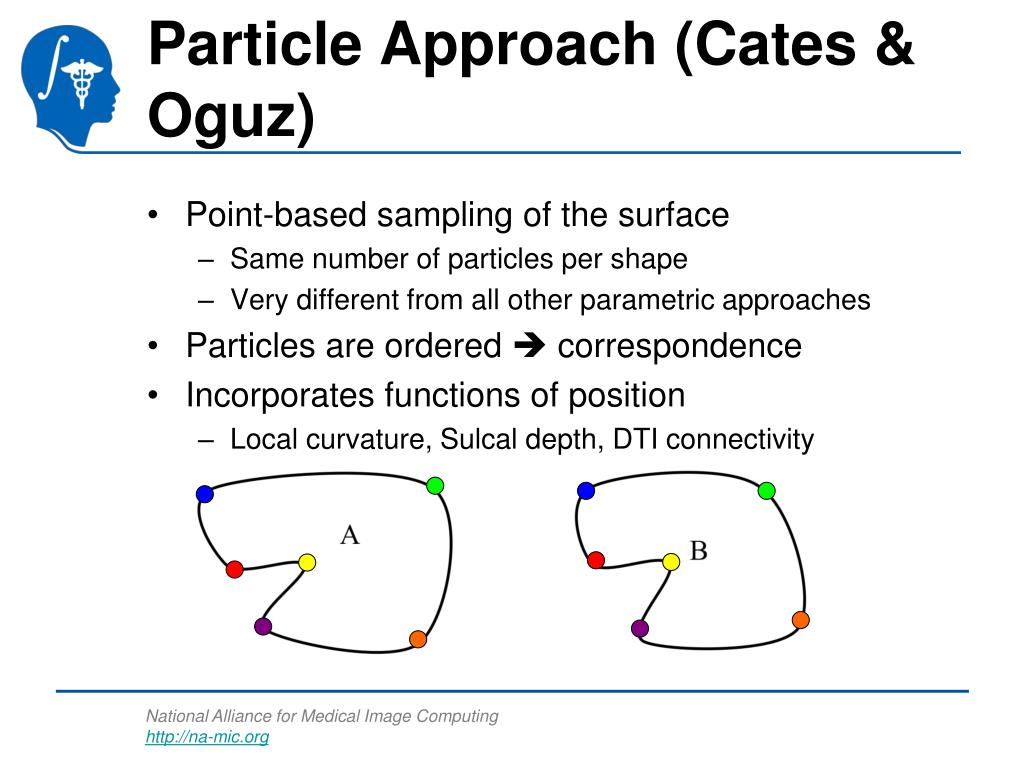 Particle Approach (Cates & Oguz)

• Point-based sampling of the surface
– Same number of particles per shape
– Very different from all other parametric approaches
• Particles are ordered ➔ correspondence
• Incorporates functions of position
– Local curvature, Sulcal depth, DTI connectivity

A

B

National Alliance for Medical Image Computing
http://na-mic.org